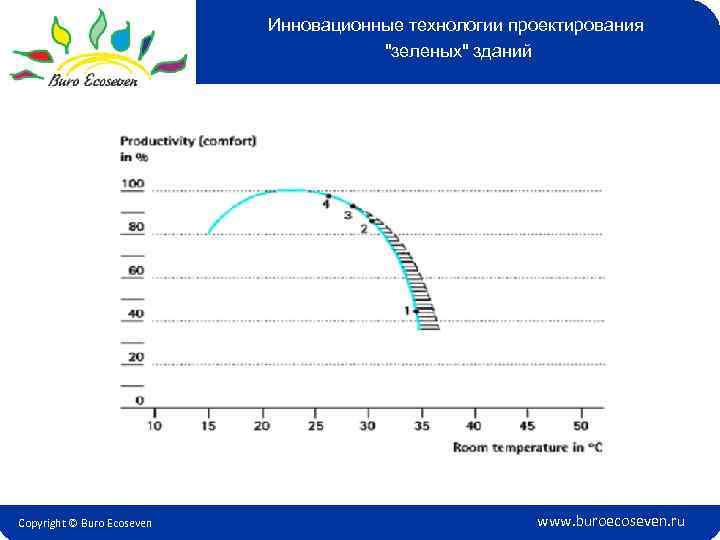 Buro Ecoseven

Инновационные технологии проектирования "зеленых" зданий

Productivity (comfort) in %

100
80
60
40
20
0

4
3
2
1

10 15 20 25 30 35 40 45 50

Room temperature in °C

Copyright © Buro Ecoseven

www.buroecoseven.ru